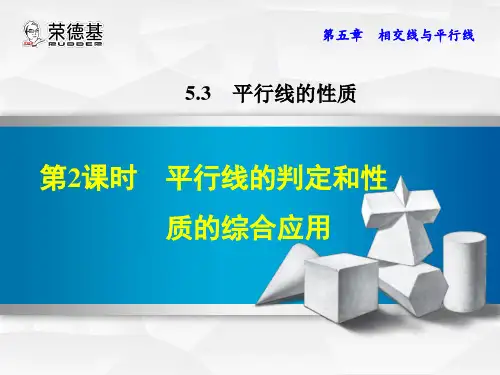 荣德基
RUDDER

第五章　相交线与平行线

5.3　平行线的性质

第2课时　平行线的判定和性质的综合应用